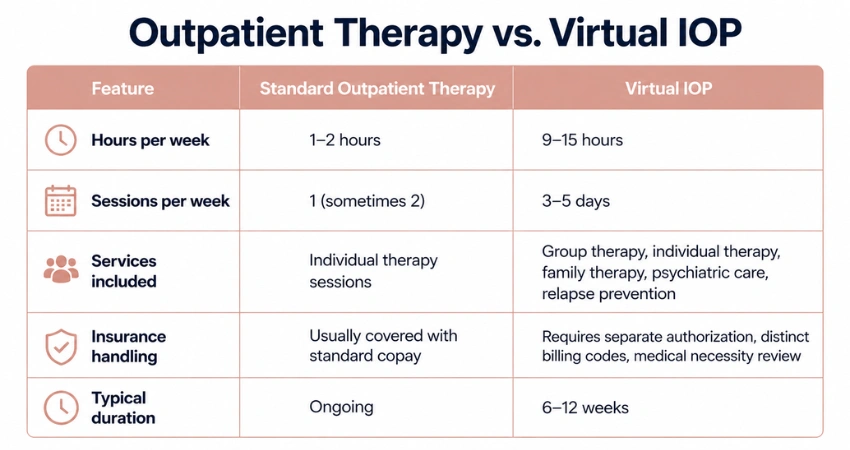 Outpatient Therapy vs. Virtual IOP

| Feature | Standard Outpatient Therapy | Virtual IOP |
|---|---|---|
| Hours per week | 1–2 hours | 9–15 hours |
| Sessions per week | 1 (sometimes 2) | 3–5 days |
| Services included | Individual therapy sessions | Group therapy, individual therapy, family therapy, psychiatric care, relapse prevention |
| Insurance handling | Usually covered with standard copay | Requires separate authorization, distinct billing codes, medical necessity review |
| Typical duration | Ongoing | 6–12 weeks |